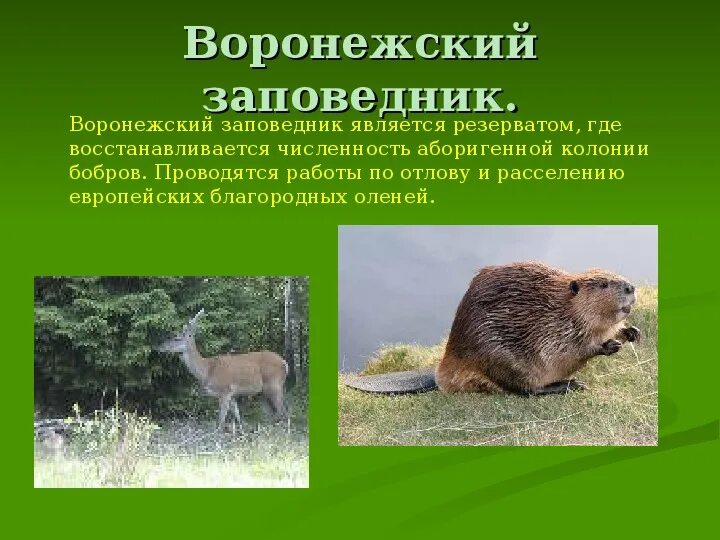 Воронежский заповедник.

Воронежский заповедник является резерватом, где восстанавливается численность аборигенной колонии бобров. Проводятся работы по отлову и расселению европейских благородных оленей.